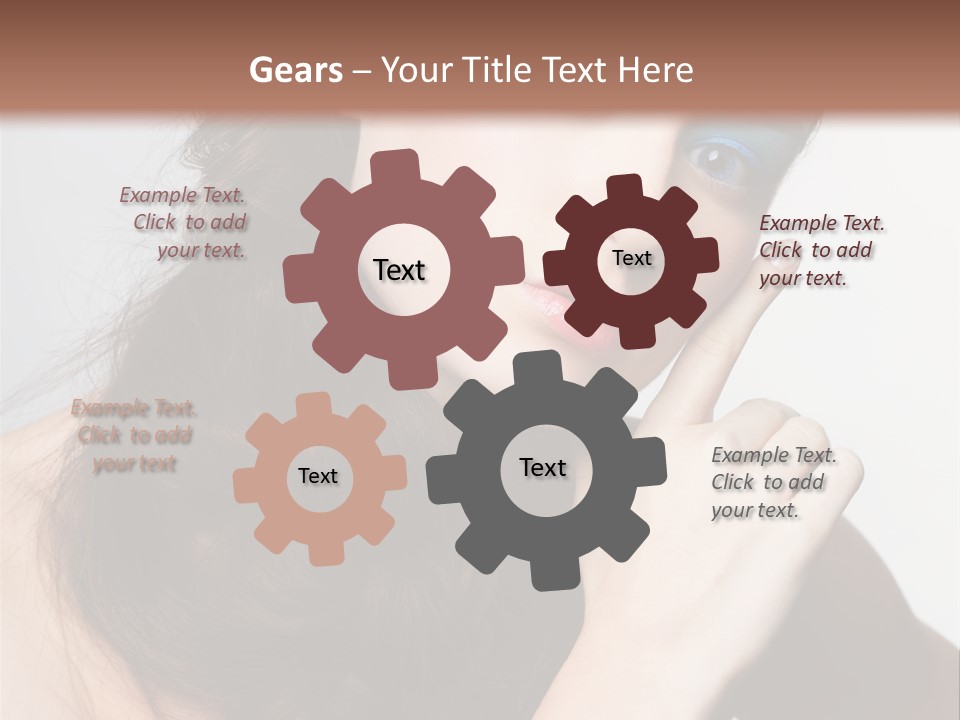 Gears – Your Title Text Here

Example Text. Click to add your text.

Text

Text

Example Text. Click to add your text.

Example Text. Click to add your text

Text

Text

Example Text. Click to add your text.